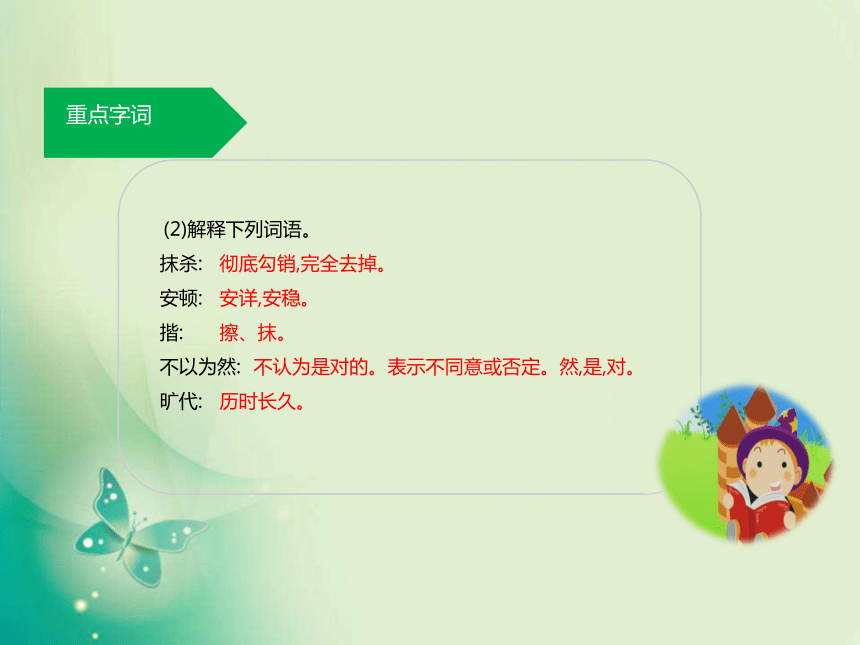 重点字词

(2)解释下列词语。

抹杀: 彻底勾销,完全去掉。

安顿: 安详,安稳。

揩: 擦、抹。

不以为然: 不认为是对的。表示不同意或否定。然,是,对。

旷代: 历时长久。